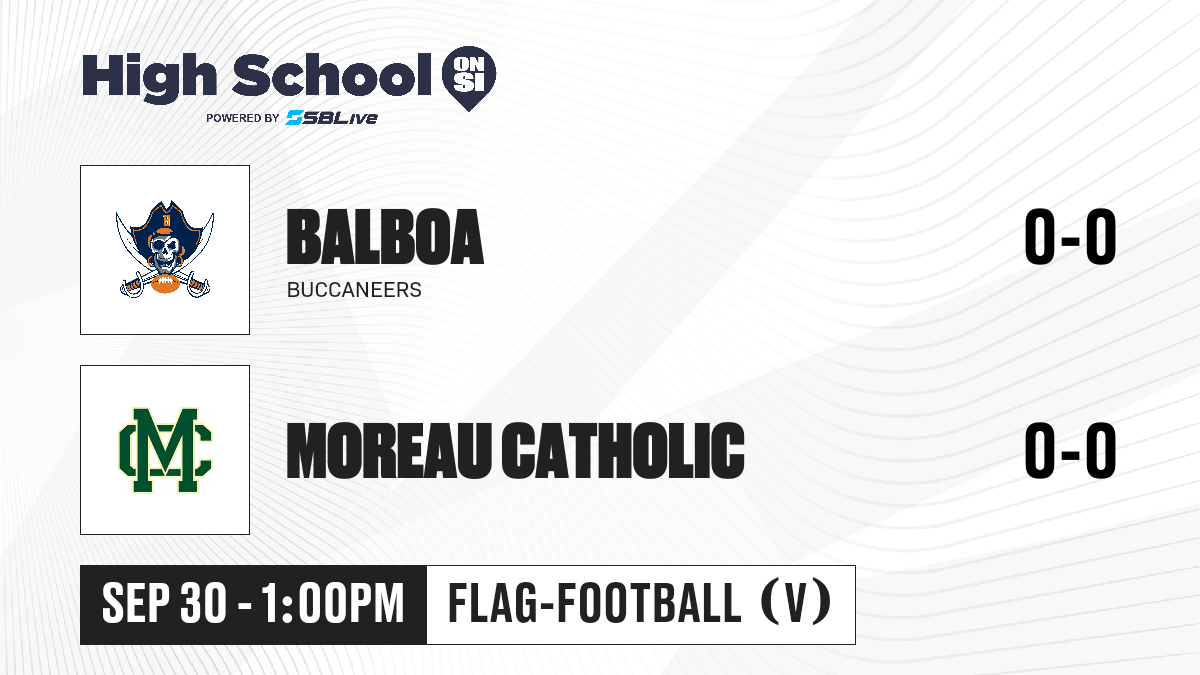 High School ON SI
POWERED BY SBLive

BALBOA
BUCCANEERS
0-0

MC
MOREAU CATHOLIC
0-0

SEP 30 - 1:00PM
FLAG-FOOTBALL (V)